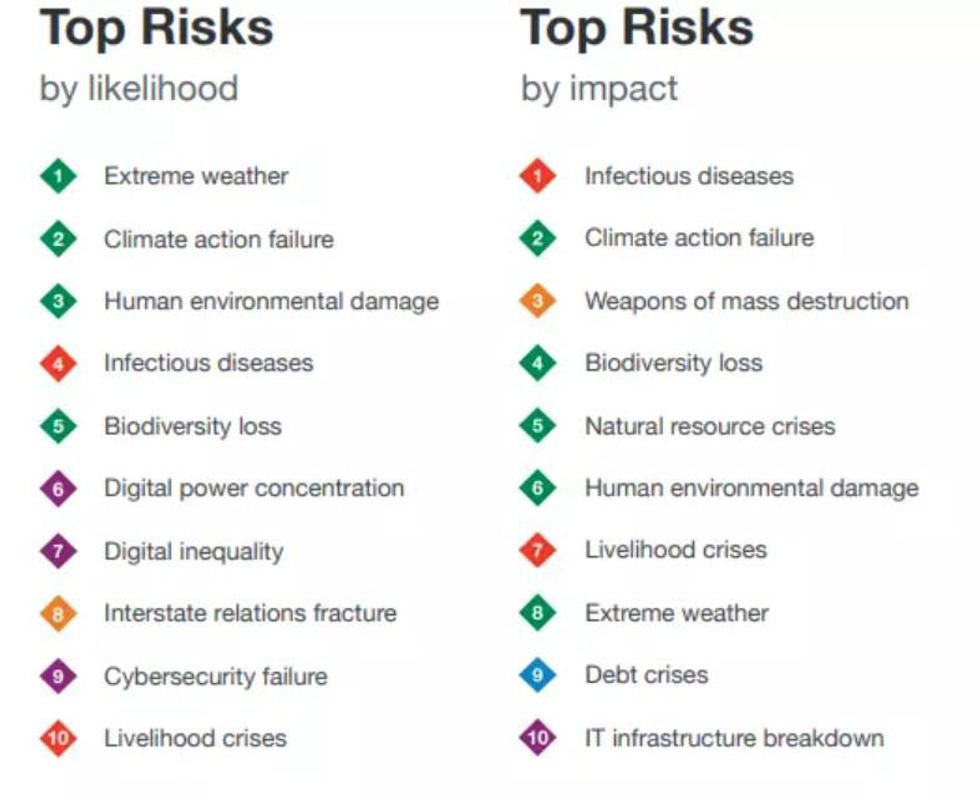 Top Risks
by likelihood

1 Extreme weather
2 Climate action failure
3 Human environmental damage
4 Infectious diseases
5 Biodiversity loss
6 Digital power concentration
7 Digital inequality
8 Interstate relations fracture
9 Cybersecurity failure
10 Livelihood crises

Top Risks
by impact

1 Infectious diseases
2 Climate action failure
3 Weapons of mass destruction
4 Biodiversity loss
5 Natural resource crises
6 Human environmental damage
7 Livelihood crises
8 Extreme weather
9 Debt crises
10 IT infrastructure breakdown